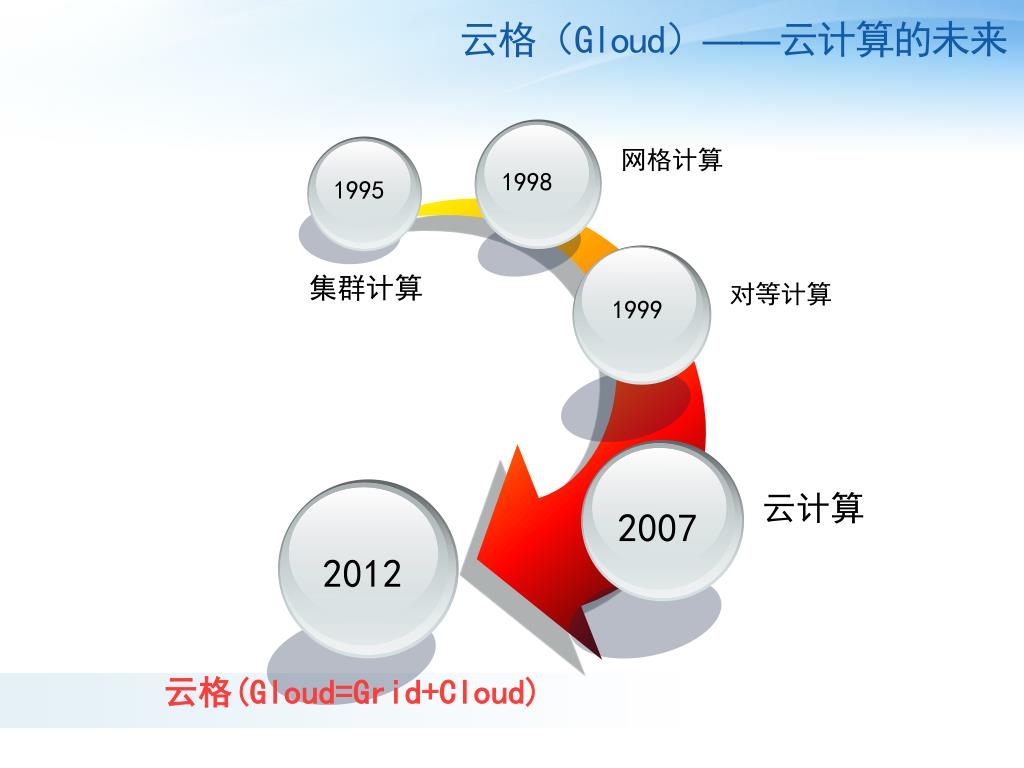 云格（Gloud）——云计算的未来

1995

集群计算

1998

网格计算

1999

对等计算

2007

云计算

2012

云格(Gloud=Grid+Cloud)